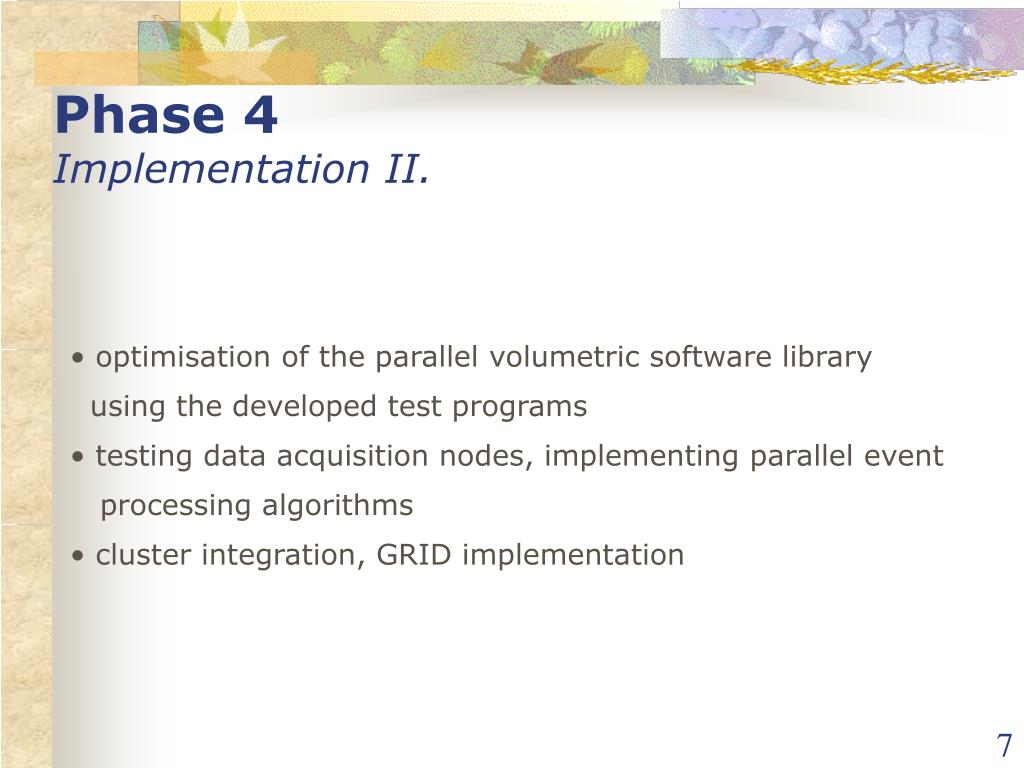 Phase 4
Implementation II.

• optimisation of the parallel volumetric software library using the developed test programs
• testing data acquisition nodes, implementing parallel event processing algorithms
• cluster integration, GRID implementation

7